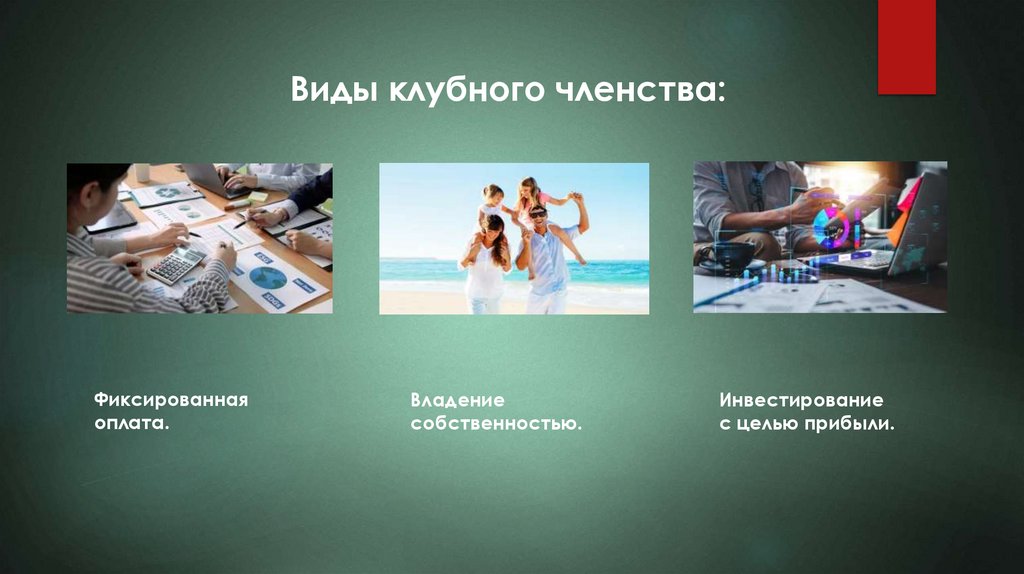 Виды клубного членства:

Фиксированная оплата.

Владение собственностью.

Инвестирование с целью прибыли.